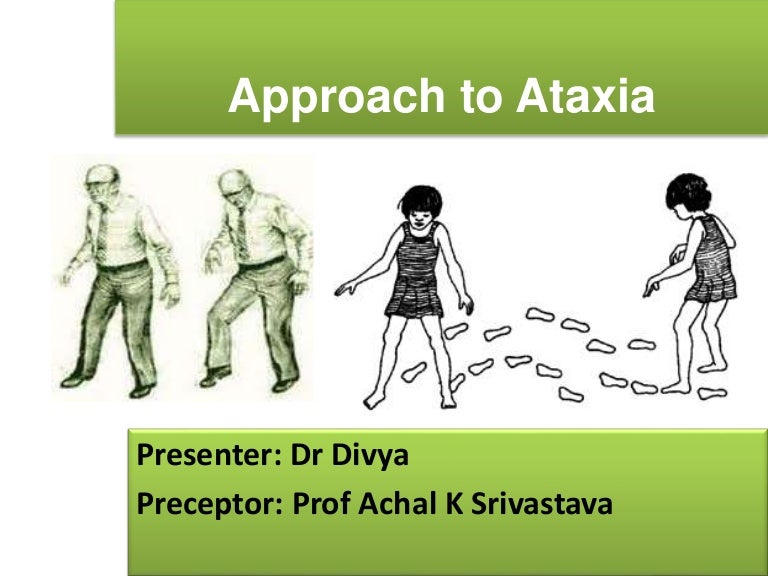 Approach to Ataxia

Presenter: Dr Divya

Preceptor: Prof Achal K Srivastava